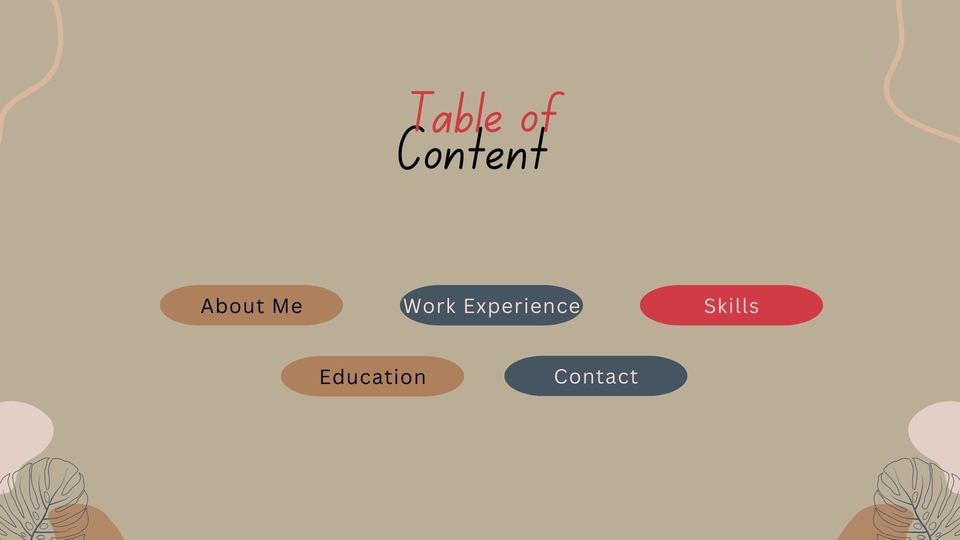 Table of
Content

About Me

Work Experience

Skills

Education

Contact